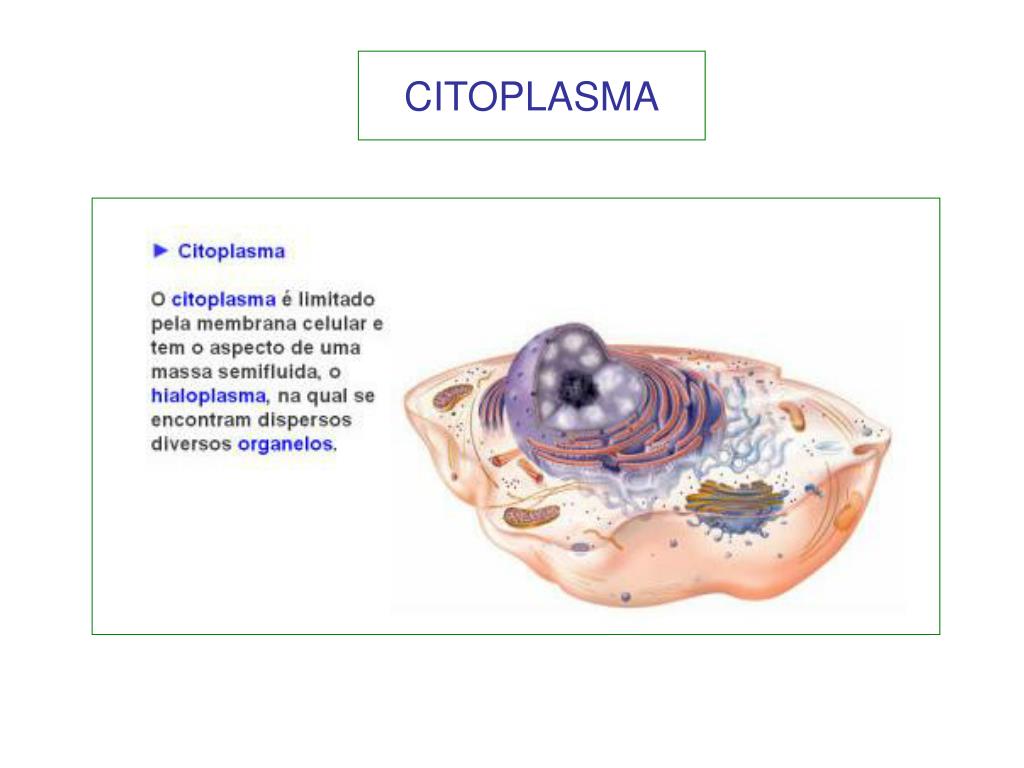 CITOPLASMA

► Citoplasma

O citoplasma é limitado pela membrana celular e tem o aspecto de uma massa semifluida, o hialoplasma, na qual se encontram dispersos diversos organelos.